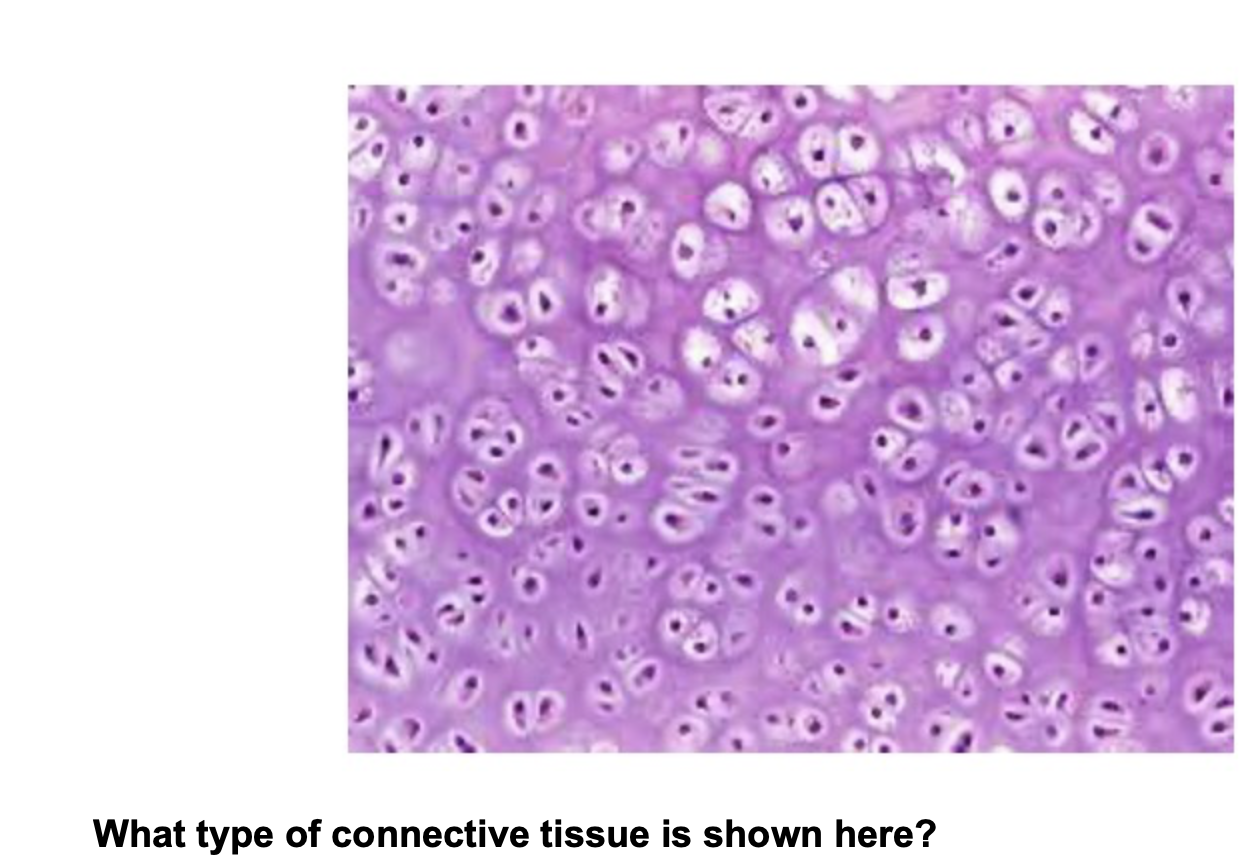 What type of connective tissue is shown here?